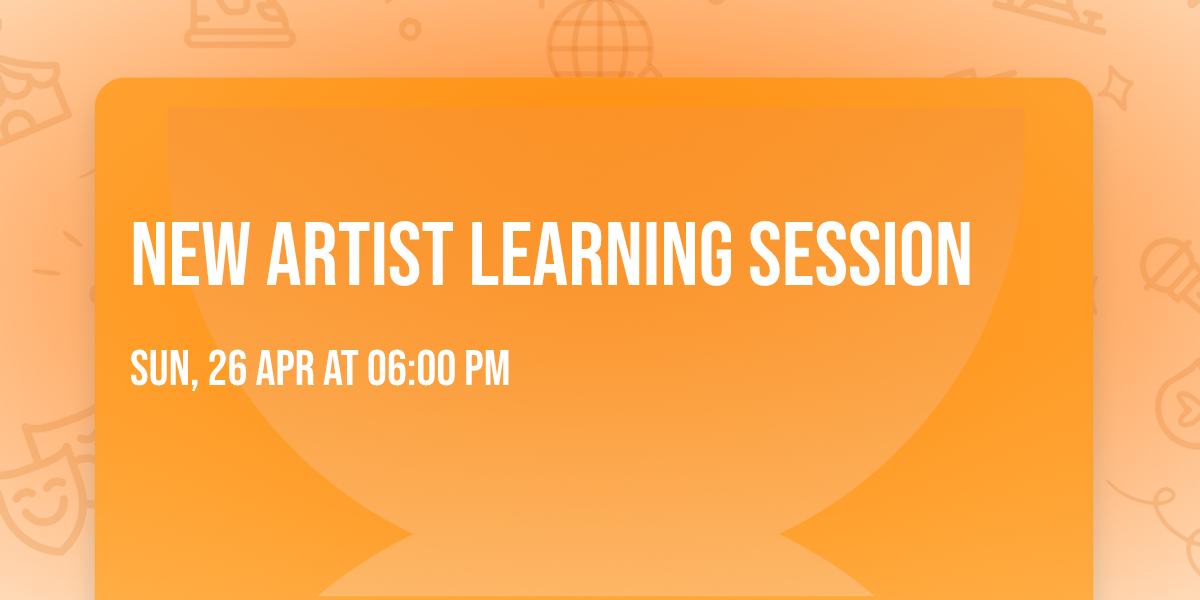 NEW ARTIST LEARNING SESSION

SUN, 26 APR AT 06:00 PM